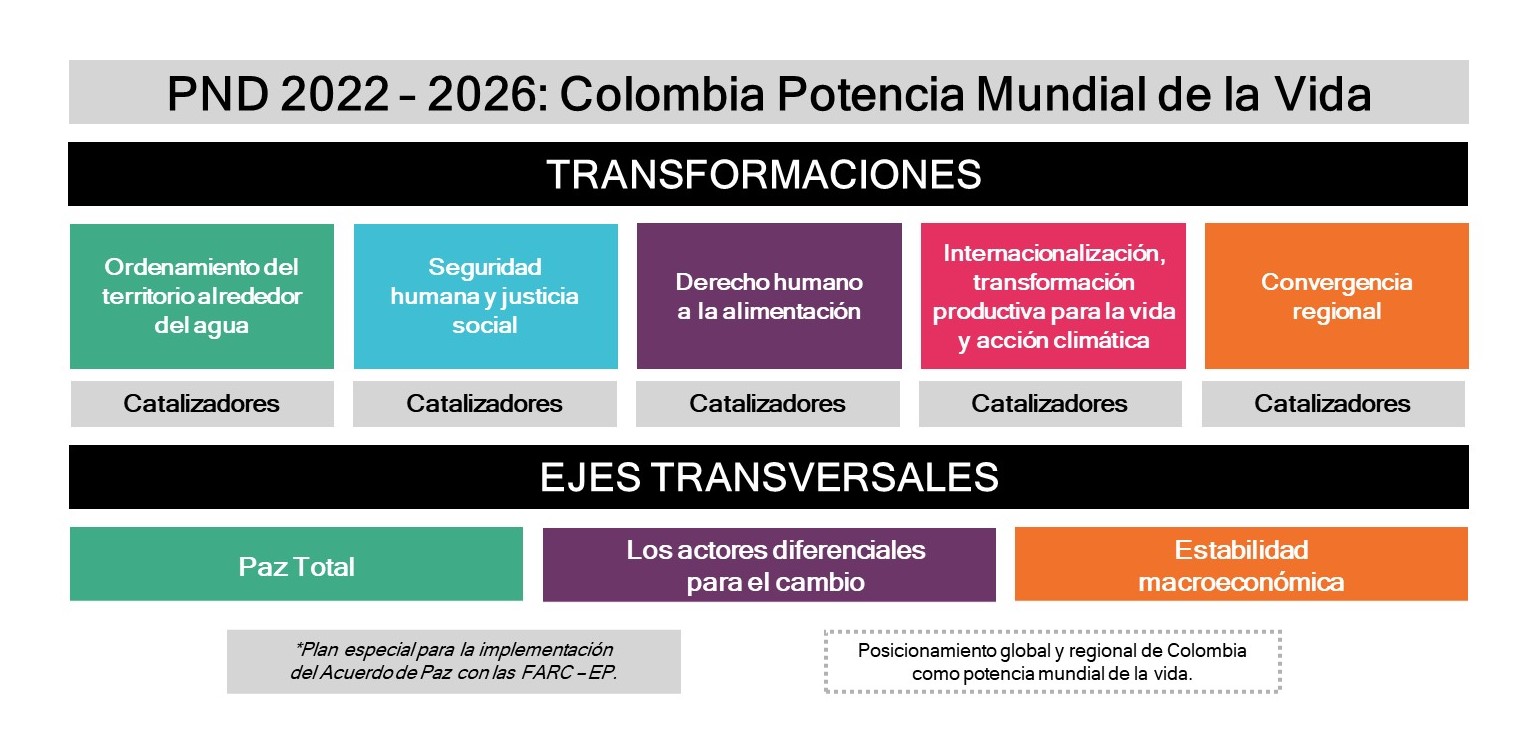 PND 2022 – 2026: Colombia Potencia Mundial de la Vida

TRANSFORMACIONES

Ordenamiento del territorio alrededor del agua

Seguridad humana y justicia social

Derecho humano a la alimentación

Internacionalización, transformación productiva para la vida y acción climática

Convergencia regional

Catalizadores

Catalizadores

Catalizadores

Catalizadores

Catalizadores

EJES TRANSVERSALES

Paz Total

Los actores diferenciales para el cambio

Estabilidad macroeconómica

*Plan especial para la implementación del Acuerdo de Paz con las FARC – EP.

Posicionamiento global y regional de Colombia como potencia mundial de la vida.